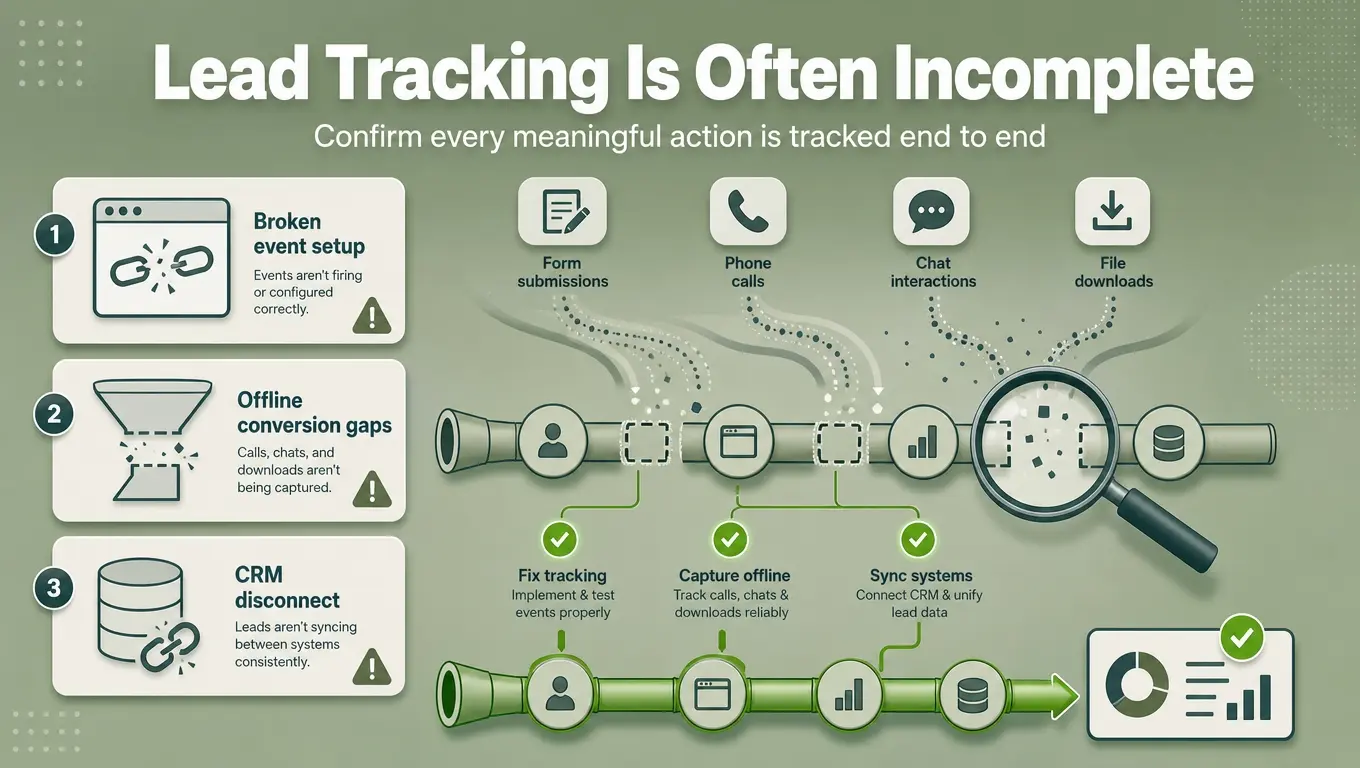 Lead Tracking Is Often Incomplete

Confirm every meaningful action is tracked end to end

1

Broken event setup

Events aren't firing or configured correctly.

2

Offline conversion gaps

Calls, chats, and downloads aren't being captured.

3

CRM disconnect

Leads aren't syncing between systems consistently.

Form submissions

Phone calls

Chat interactions

File downloads

Fix tracking
Implement & test events properly

Capture offline
Track calls, chats & downloads reliably

Sync systems
Connect CRM & unify lead data